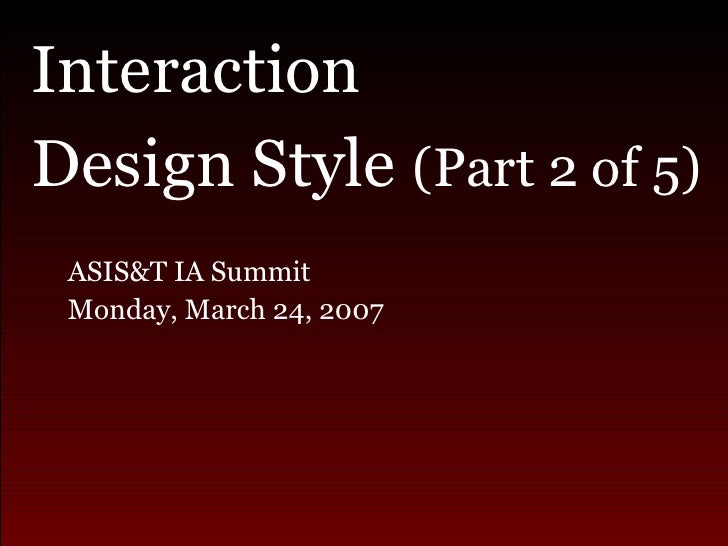 Interaction Design Style (Part 2 of 5)

ASIS&T IA Summit
Monday, March 24, 2007